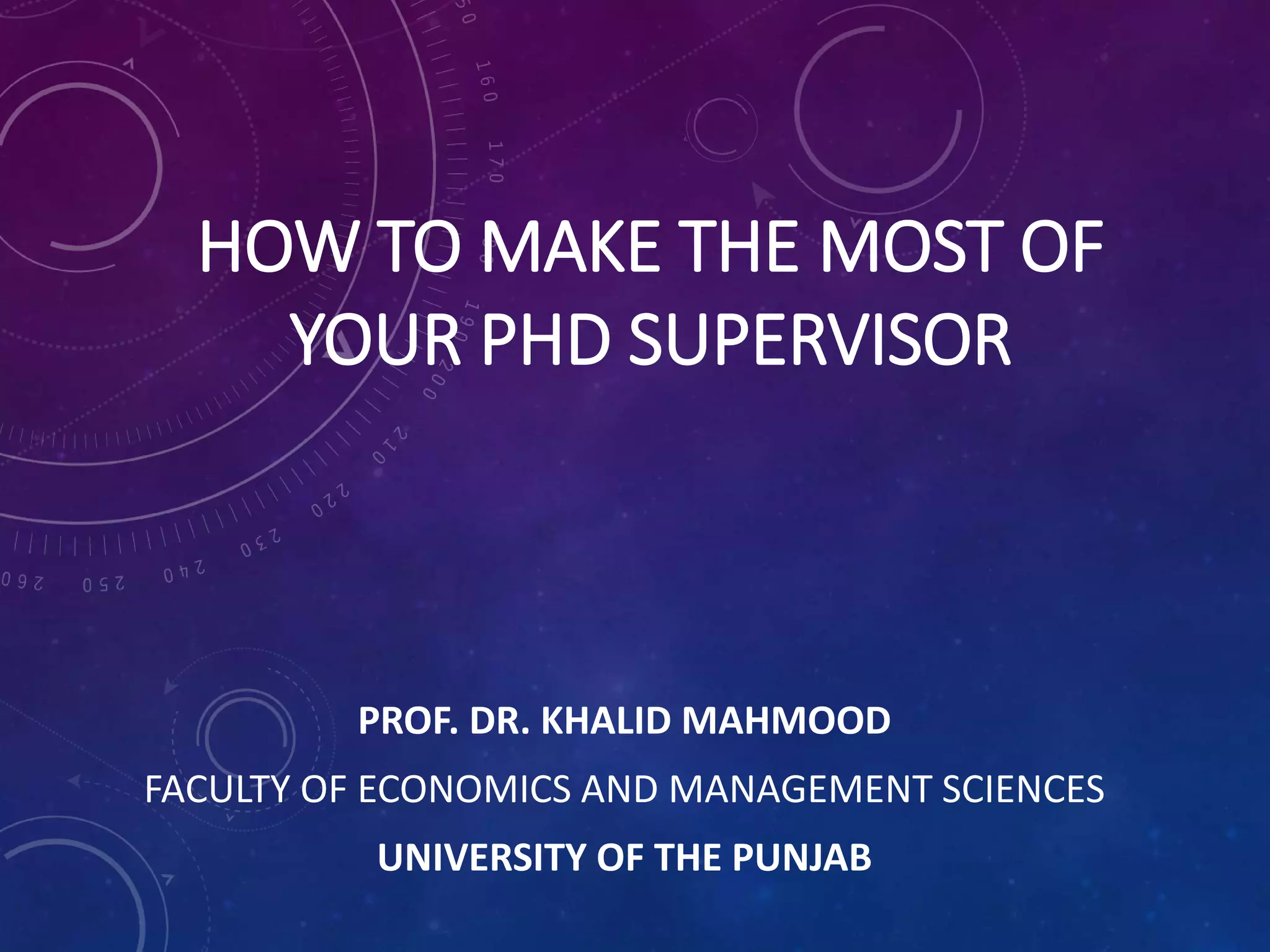 HOW TO MAKE THE MOST OF YOUR PHD SUPERVISOR

PROF. DR. KHALID MAHMOOD

FACULTY OF ECONOMICS AND MANAGEMENT SCIENCES

UNIVERSITY OF THE PUNJAB